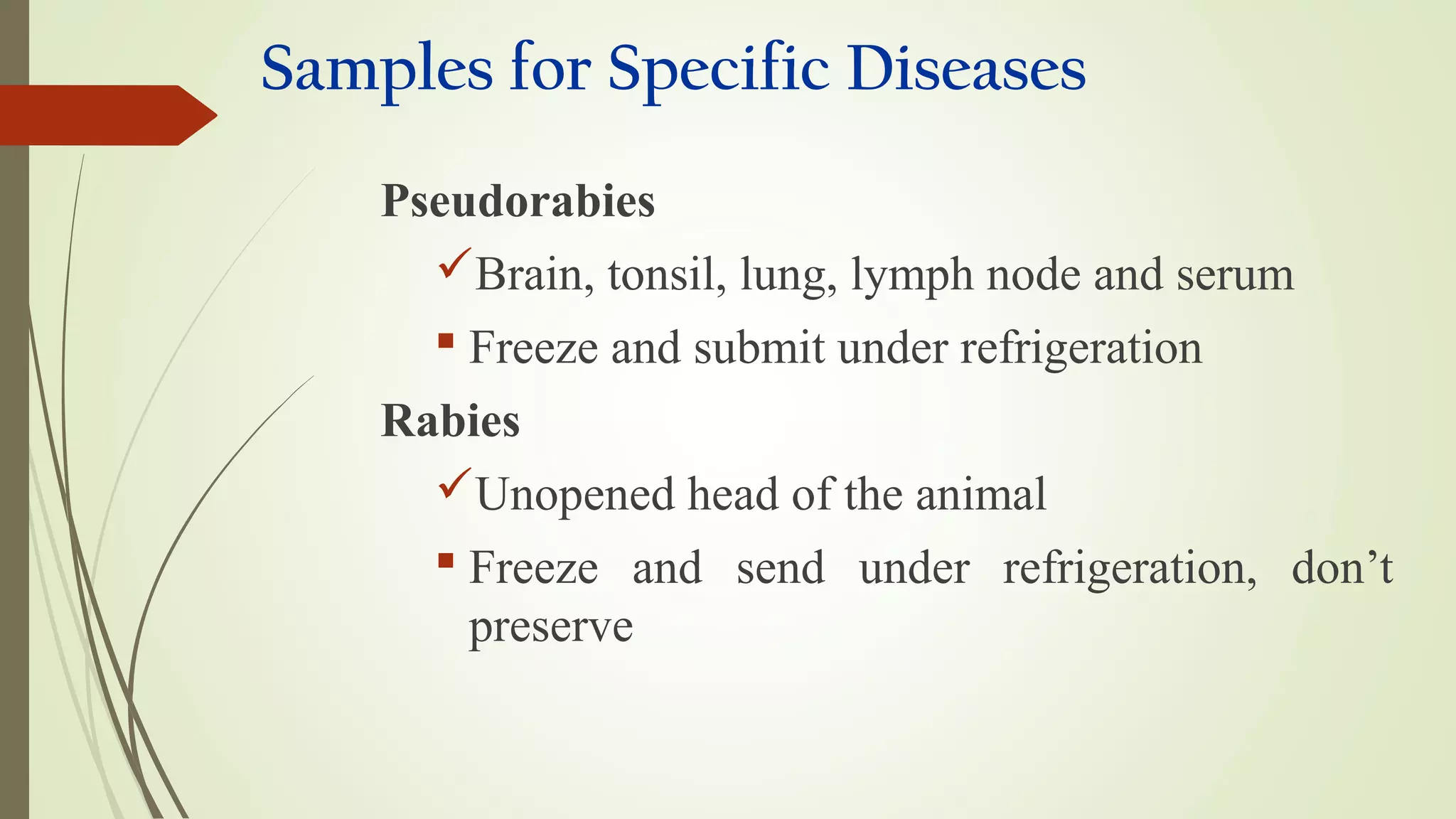 Samples for Specific Diseases

Pseudorabies

✓Brain, tonsil, lung, lymph node and serum

▪ Freeze and submit under refrigeration

Rabies

✓Unopened head of the animal

▪ Freeze and send under refrigeration, don’t preserve